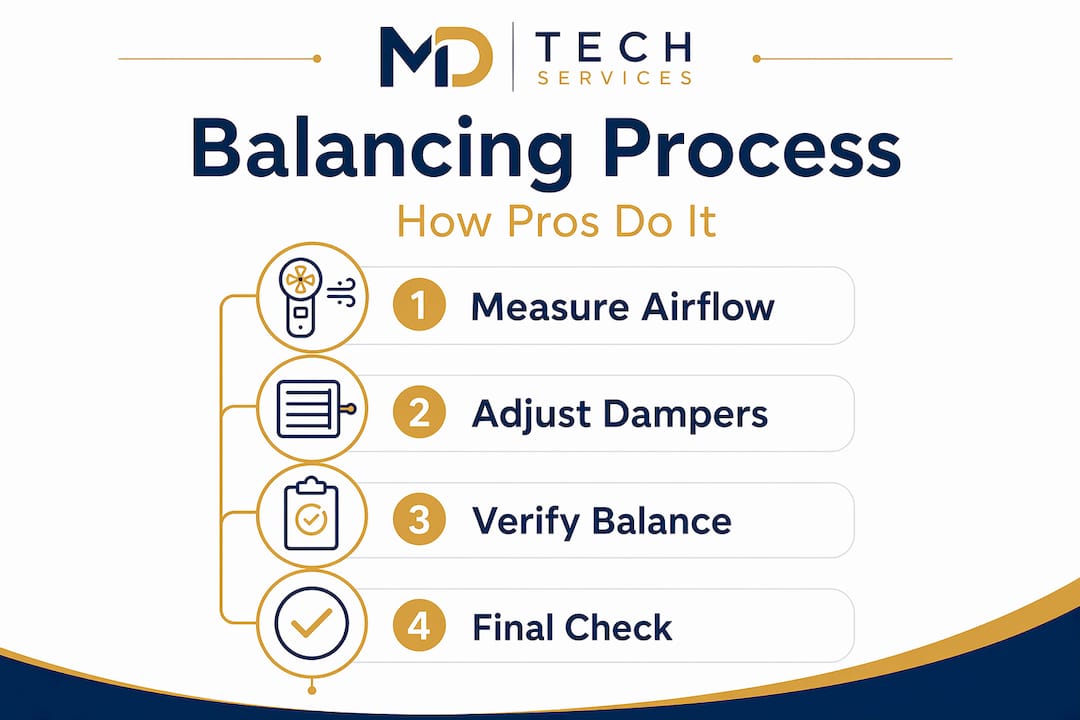 MD TECH SERVICES

Balancing Process

How Pros Do It

1 Measure Airflow

2 Adjust Dampers

3 Verify Balance

4 Final Check